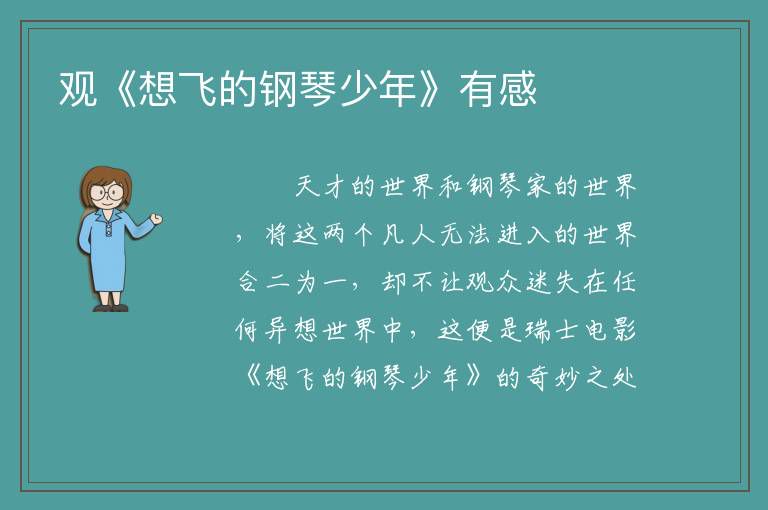 观《想飞的钢琴少年》有感

天才的世界和钢琴家的世界，将这两个凡人无法进入的世界合二为一，却不让观众迷失在任何异想世界中，这便是瑞士电影《想飞的钢琴少年》的奇妙之处